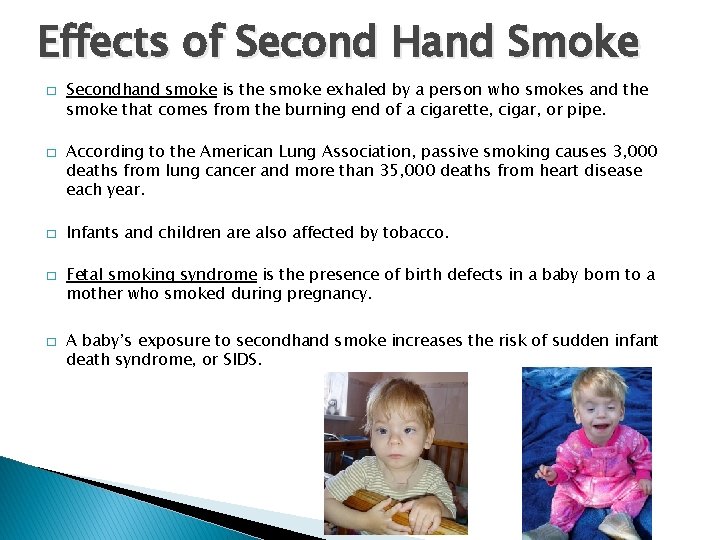 Effects of Second Hand Smoke

□ Secondhand smoke is the smoke exhaled by a person who smokes and the smoke that comes from the burning end of a cigarette, cigar, or pipe.

□ According to the American Lung Association, passive smoking causes 3,000 deaths from lung cancer and more than 35,000 deaths from heart disease each year.

□ Infants and children are also affected by tobacco.

□ Fetal smoking syndrome is the presence of birth defects in a baby born to a mother who smoked during pregnancy.

□ A baby's exposure to secondhand smoke increases the risk of sudden infant death syndrome, or SIDS.